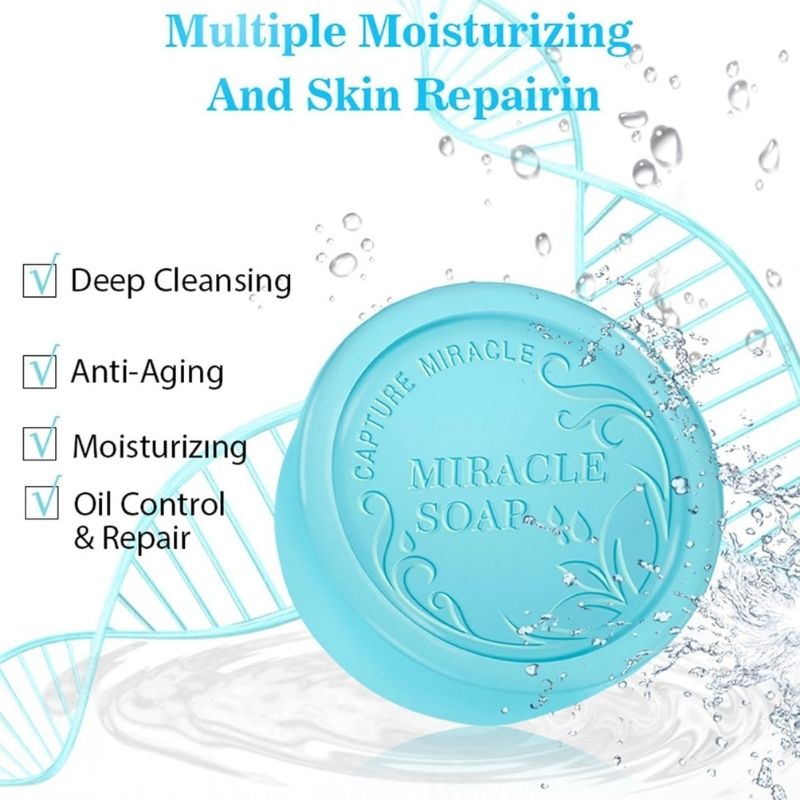 Multiple Moisturizing
And Skin Repairin

√ Deep Cleansing

√ Anti-Aging

√ Moisturizing

√ Oil Control
& Repair

CAPTURE MIRACLE

MIRACLE
SOAP